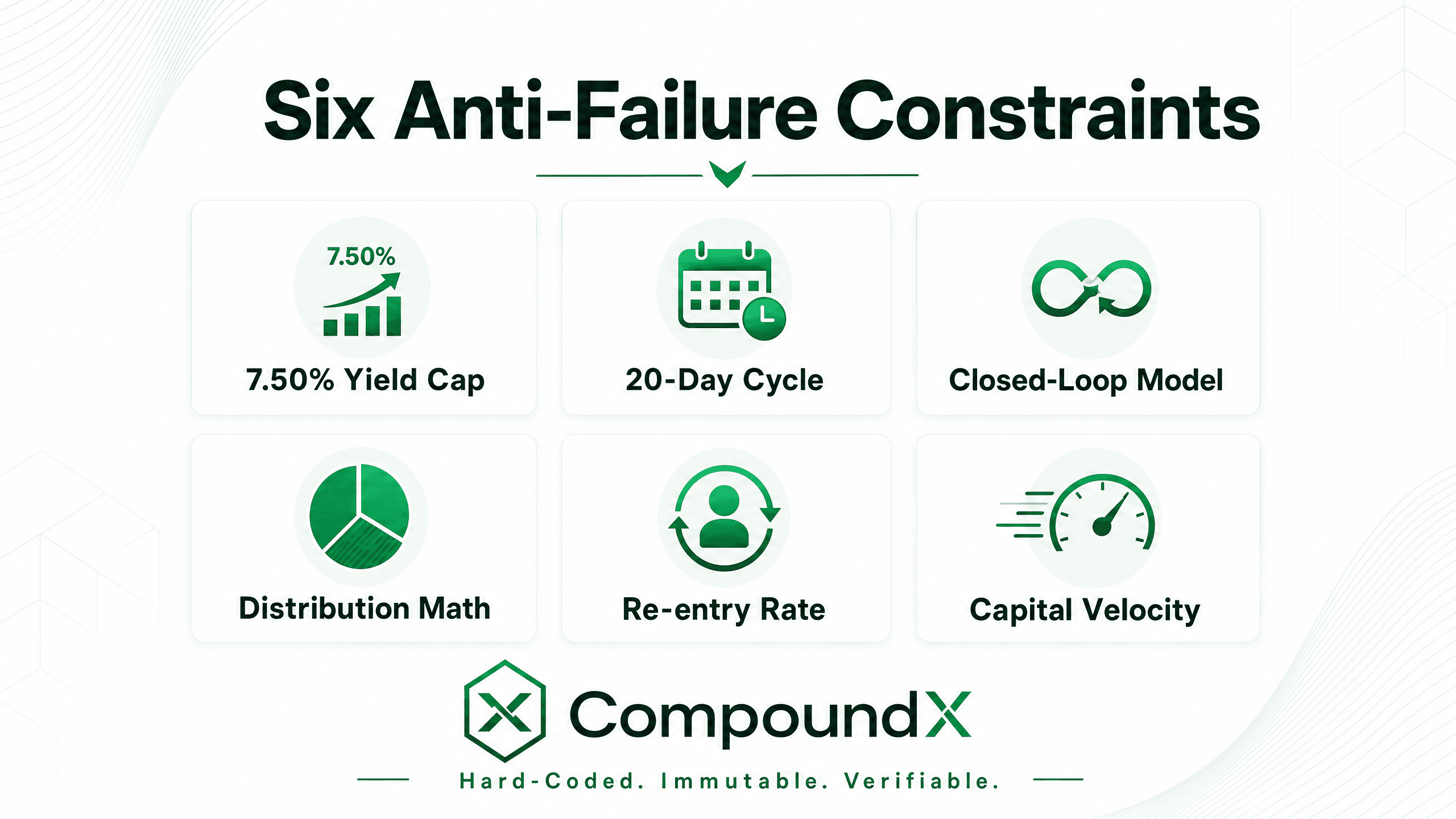 Six Anti-Failure Constraints

7.50%

7.50% Yield Cap

20-Day Cycle

Closed-Loop Model

Distribution Math

Re-entry Rate

Capital Velocity

CompoundX

Hard-Coded. Immutable. Verifiable.